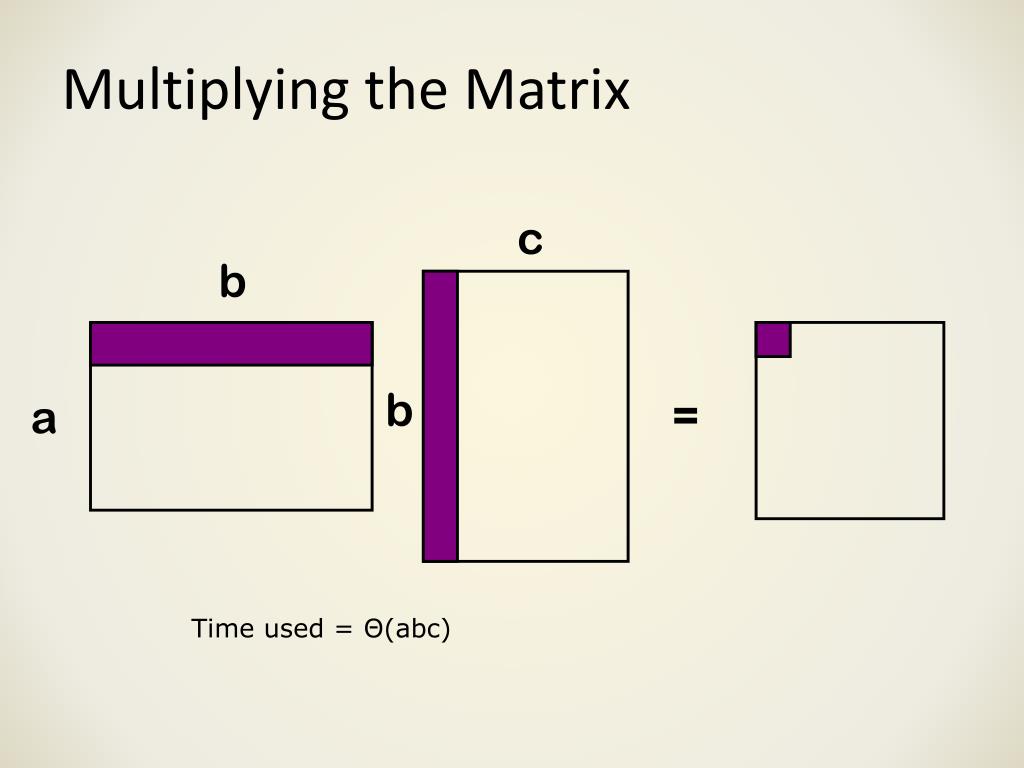 Multiplying the Matrix

b

a

c

b

=

Time used = $\Theta(abc)$